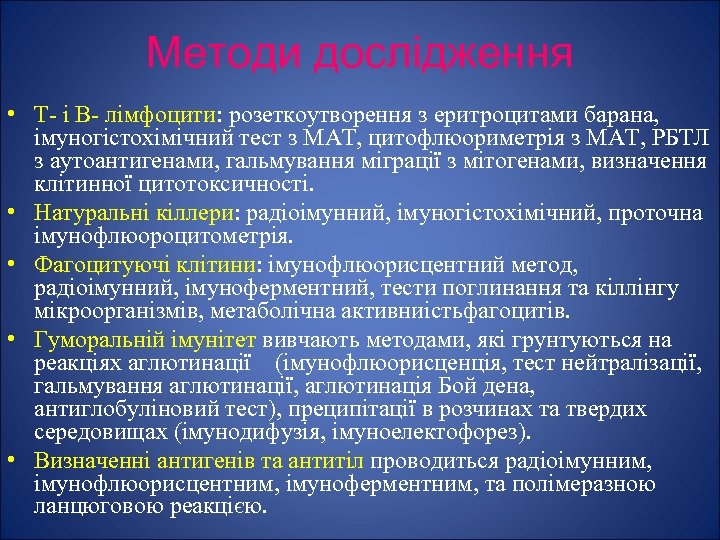 Методи дослідження

• Т- і В- лімфоцити: розеткоутворення з еритроцитами барана, імуногістохімічний тест з МАТ, цитофлюориметрія з МАТ, РБТЛ з аутоантигенами, гальмування міграції з мітогенами, визначення клітинної цитотоксичності.

• Натуральні кіллери: радіоімунний, імуногістохімічний, проточна імунофлюороцитометрія.

• Фагоцитуючі клітини: імунофлюорисцентний метод, радіоімунний, імуноферментний, тести поглинання та кіллінгу мікроорганізмів, метаболічна активниістьфагоцитів.

• Гуморальній імунітет вивчають методами, які грунтуються на реакціях аглютинації (імунофлюорисценція, тест нейтралізації, гальмування аглютинації, аглютинація Бой дена, антиглобуліновий тест), преципітації в розчинах та твердих середовищах (імунодифузія, імуноелектофорез).

• Визначенні антигенів та антитіл проводиться радіоімунним, імунофлюорисцентним, імуноферментним, та полімеразною ланцюговою реакцією.